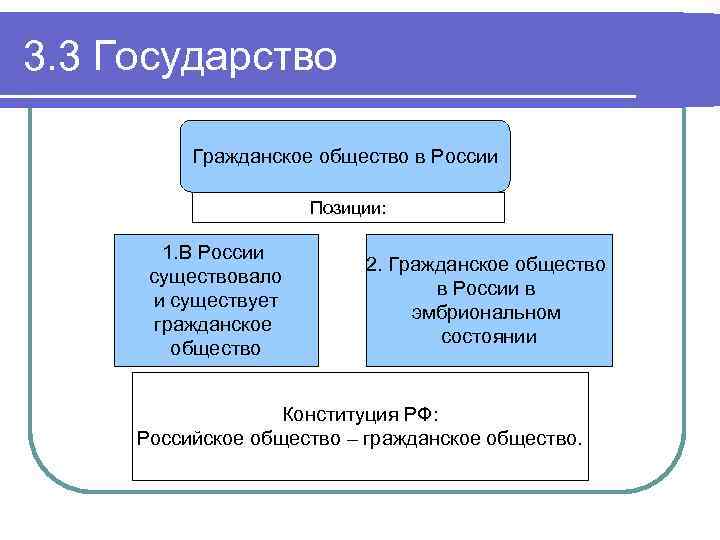 3.3 Государство

Гражданское общество в России

Позиции:

1.В России существовало и существует гражданское общество

2. Гражданское общество в России в эмбриональном состоянии

Конституция РФ:
Российское общество – гражданское общество.